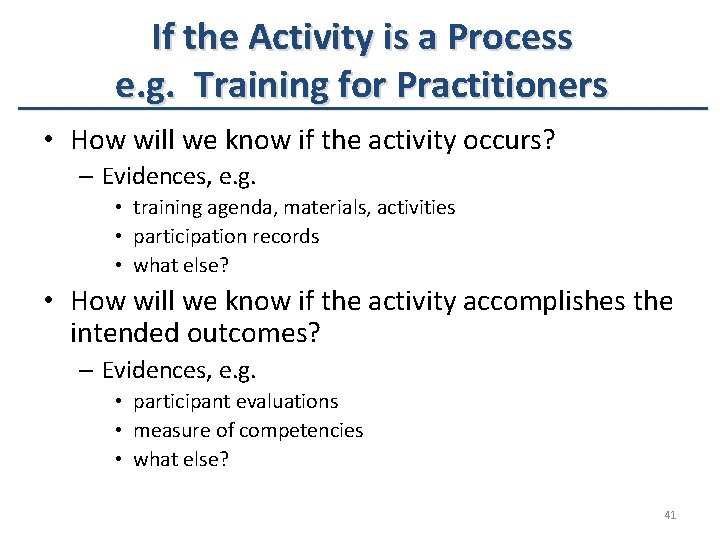 If the Activity is a Process
e.g. Training for Practitioners

• How will we know if the activity occurs?
  – Evidences, e.g.
    • training agenda, materials, activities
    • participation records
    • what else?
• How will we know if the activity accomplishes the intended outcomes?
  – Evidences, e.g.
    • participant evaluations
    • measure of competencies
    • what else?

41